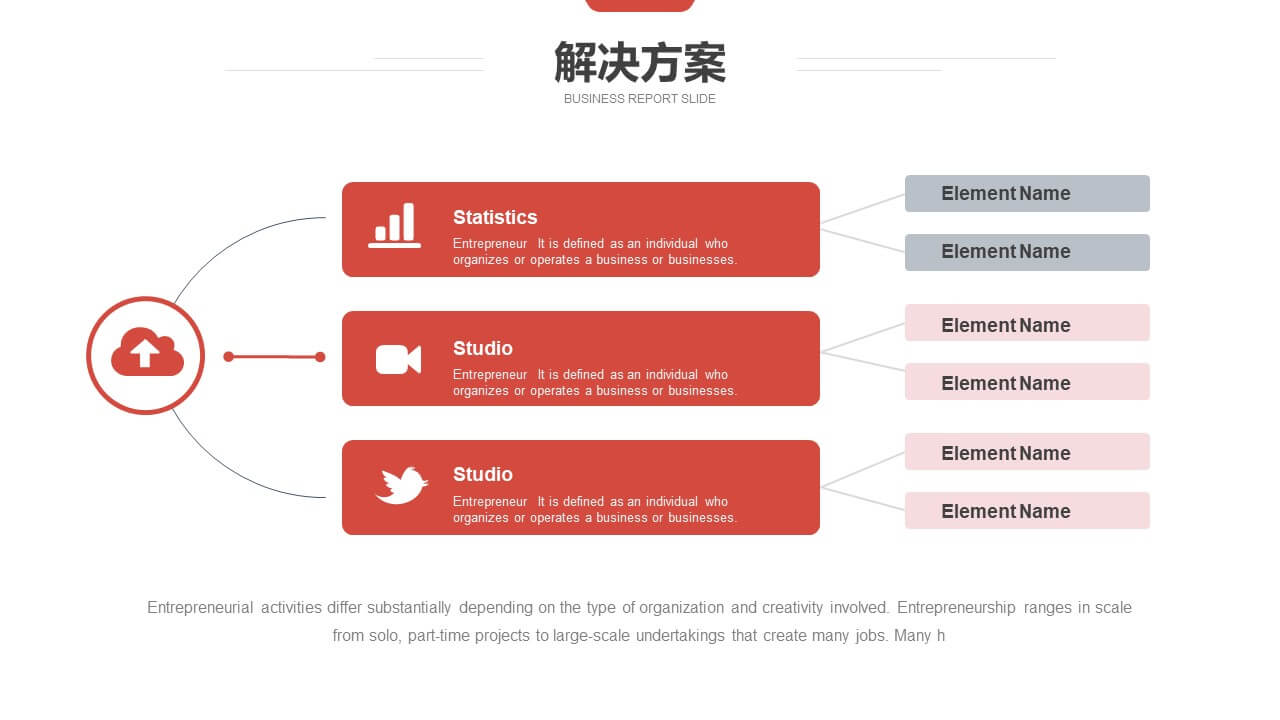 解决方案

BUSINESS REPORT SLIDE

Statistics

Entrepreneur It is defined as an individual who organizes or operates a business or businesses.

Element Name

Element Name

Studio

Entrepreneur It is defined as an individual who organizes or operates a business or businesses.

Element Name

Element Name

Studio

Entrepreneur It is defined as an individual who organizes or operates a business or businesses.

Element Name

Element Name

Entrepreneurial activities differ substantially depending on the type of organization and creativity involved. Entrepreneurship ranges in scale from solo, part-time projects to large-scale undertakings that create many jobs. Many h